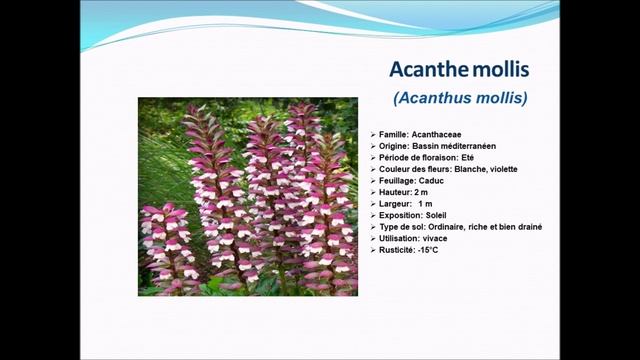 Acanthe mollis
(Acanthus mollis)

➢ Famille: Acanthaceae
➢ Origine: Bassin méditerranéen
➢ Période de floraison: Eté
➢ Couleur des fleurs: Blanche, violette
➢ Feuillage: Caduc
➢ Hauteur: 2 m
➢ Largeur: 1 m
➢ Exposition: Soleil
➢ Type de sol: Ordinaire, riche et bien drainé
➢ Utilisation: vivace
➢ Rusticité: -15°C